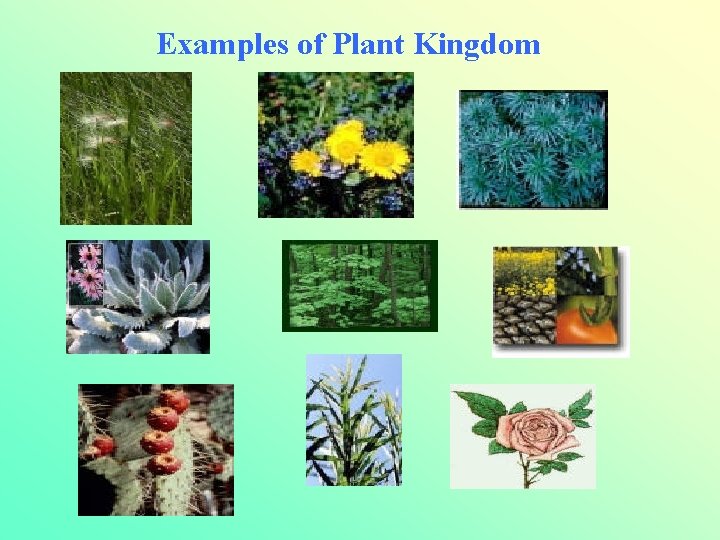 Examples of Plant Kingdom